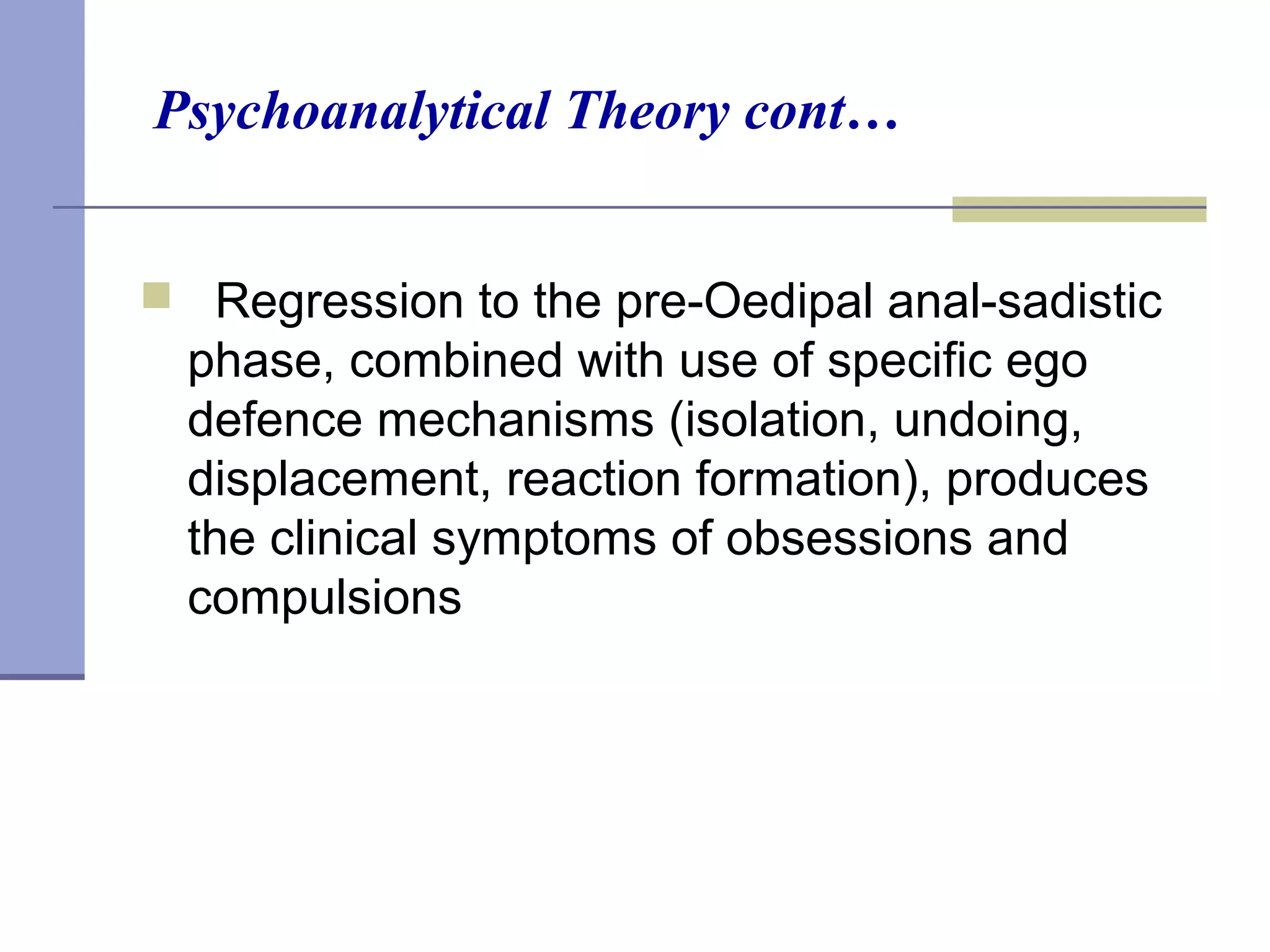 Psychoanalytical Theory cont…

Regression to the pre-Oedipal anal-sadistic phase, combined with use of specific ego defence mechanisms (isolation, undoing, displacement, reaction formation), produces the clinical symptoms of obsessions and compulsions